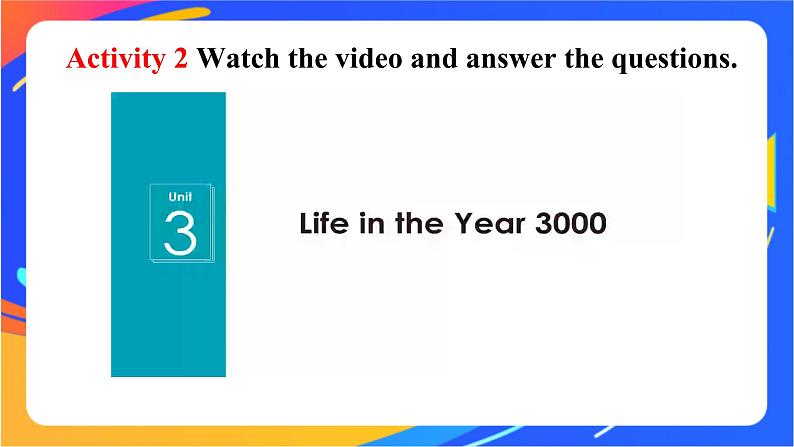 Activity 2 Watch the video and answer the questions.

Unit
3

Life in the Year 3000